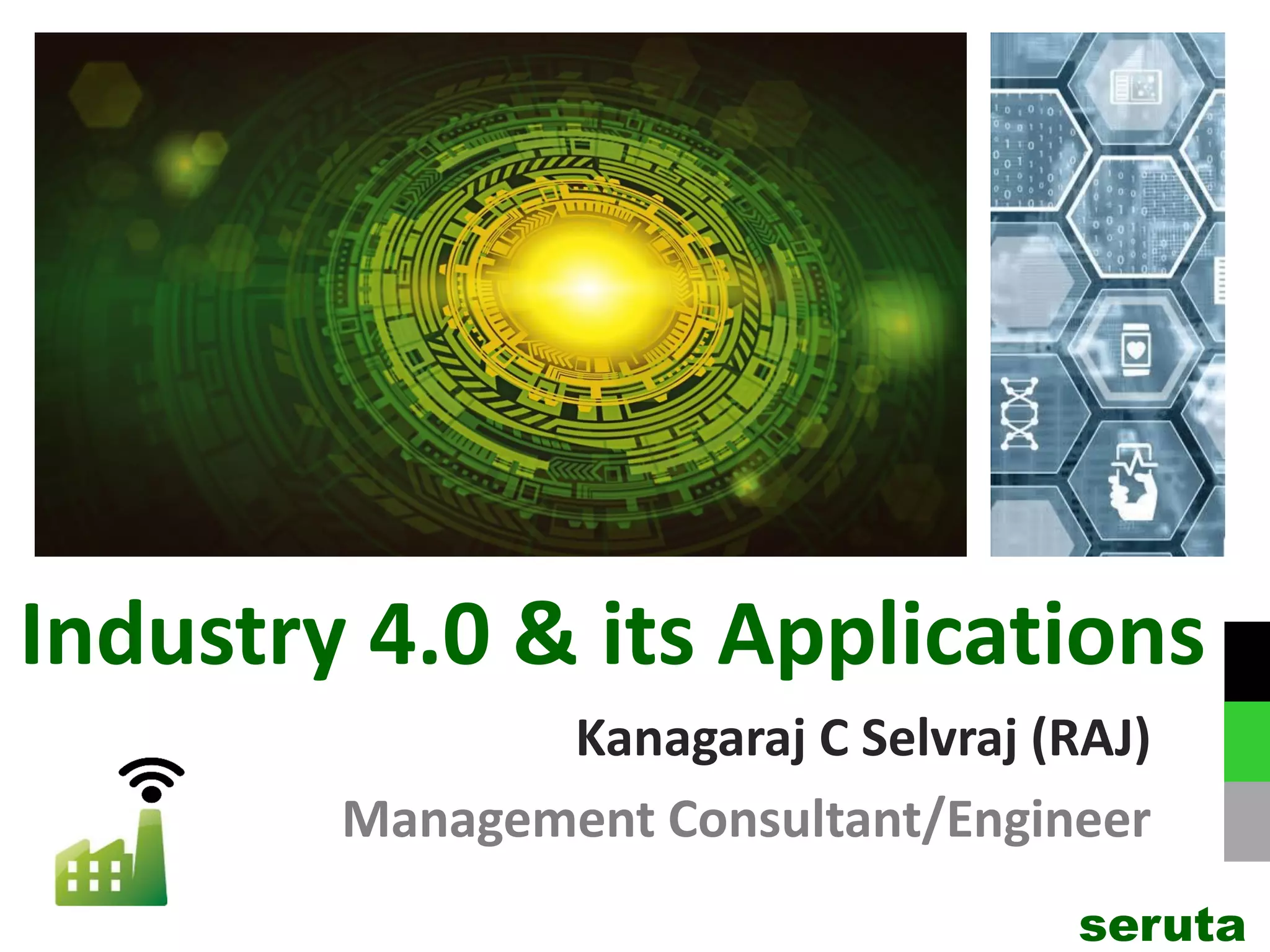 Industry 4.0 & its Applications

Kanagaraj C Selvraj (RAJ)

Management Consultant/Engineer

seruta